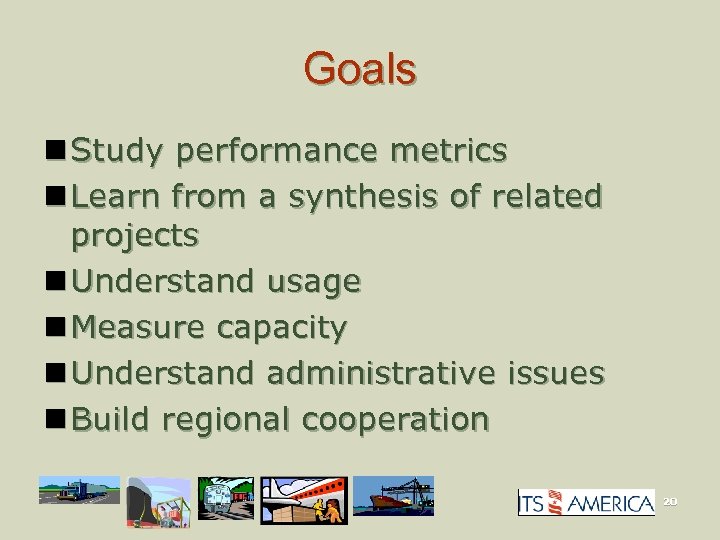 Goals

■ Study performance metrics
■ Learn from a synthesis of related projects
■ Understand usage
■ Measure capacity
■ Understand administrative issues
■ Build regional cooperation

ITS AMERICA 20